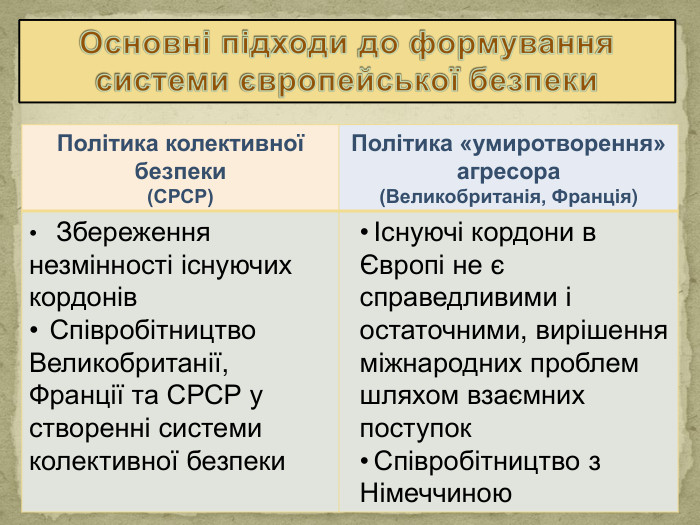 Основні підходи до формування системи європейської безпеки

| Політика колективної безпеки (СРСР) | Політика «умиротворення» агресора (Великобританія, Франція) |
|---|---|
| • Збереження незмінності існуючих кордонів • Співробітництво Великобританії, Франції та СРСР у створенні системи колективної безпеки | • Існуючі кордони в Європі не є справедливими і остаточними, вирішення міжнародних проблем шляхом взаємних поступок • Співробітництво з Німеччиною |